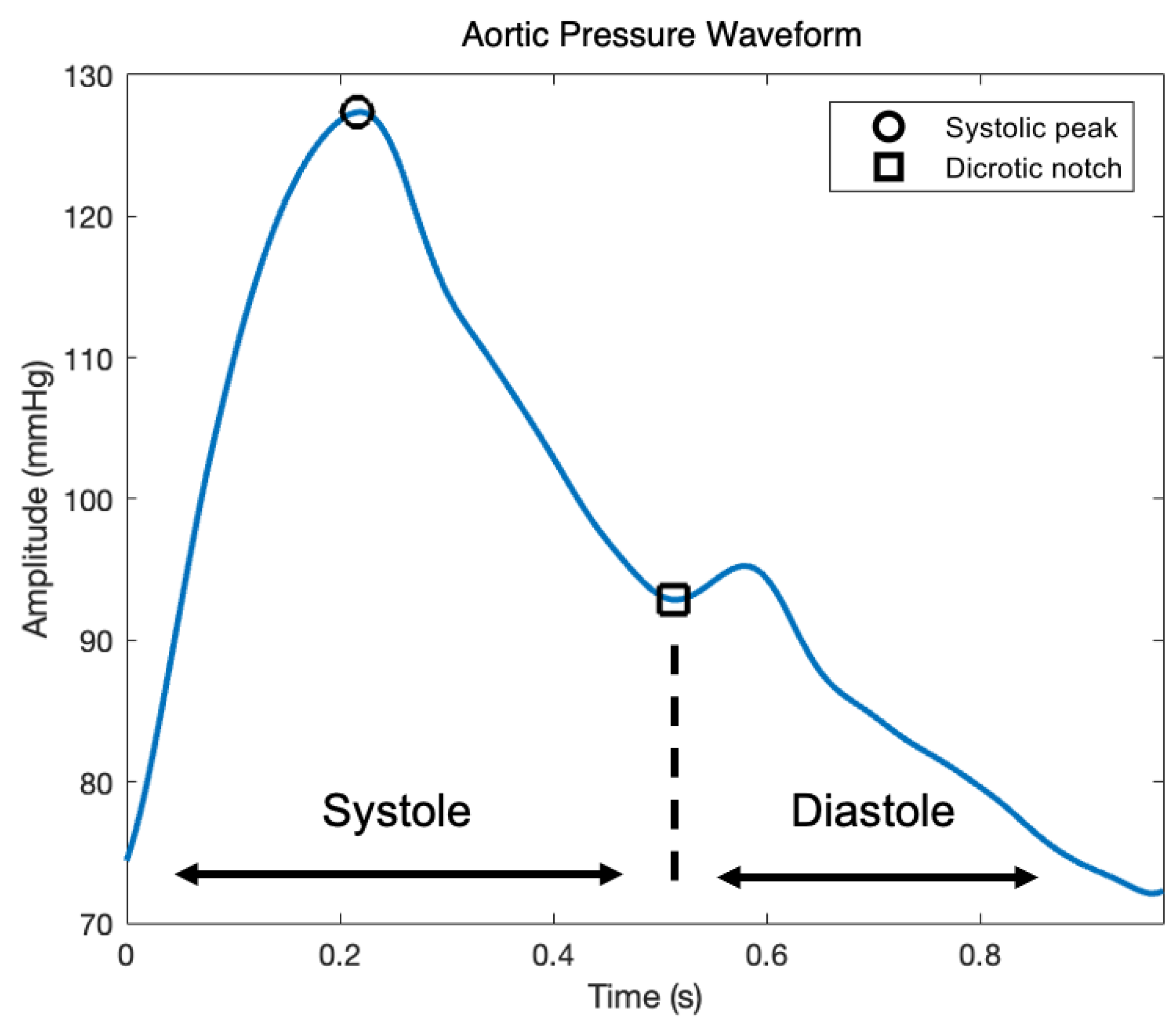 Aortic Pressure Waveform

Systolic peak
Dicrotic notch

130
120
110
100
90
80
70

Amplitude (mmHg)

Systole

Diastole

0
0.2
0.4
0.6
0.8

Time (s)